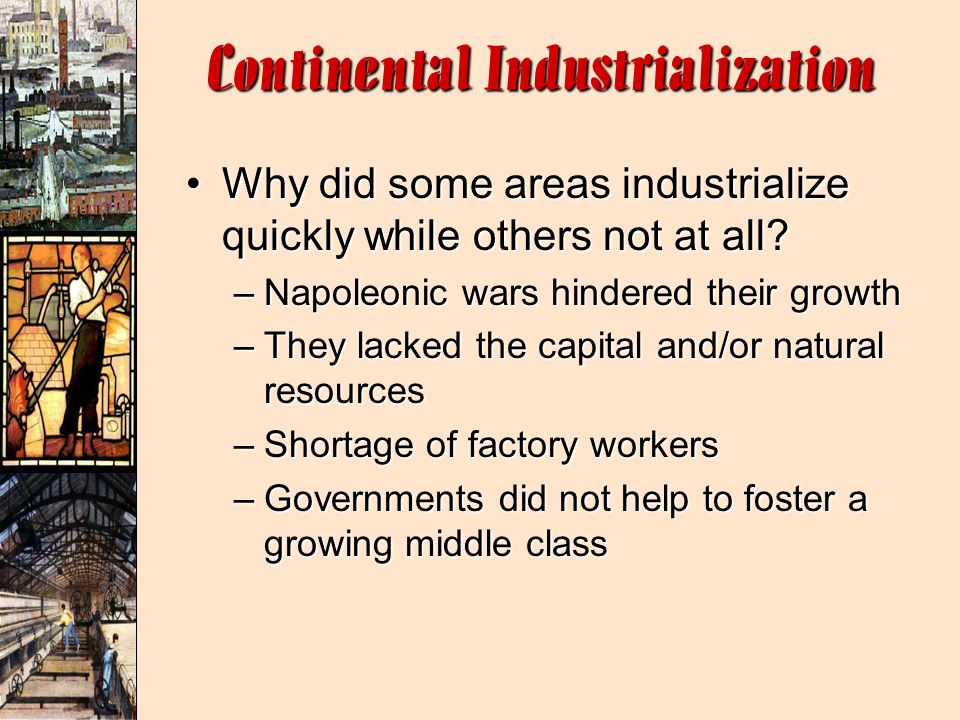 Continental Industrialization

• Why did some areas industrialize quickly while others not at all?
– Napoleonic wars hindered their growth
– They lacked the capital and/or natural resources
– Shortage of factory workers
– Governments did not help to foster a growing middle class